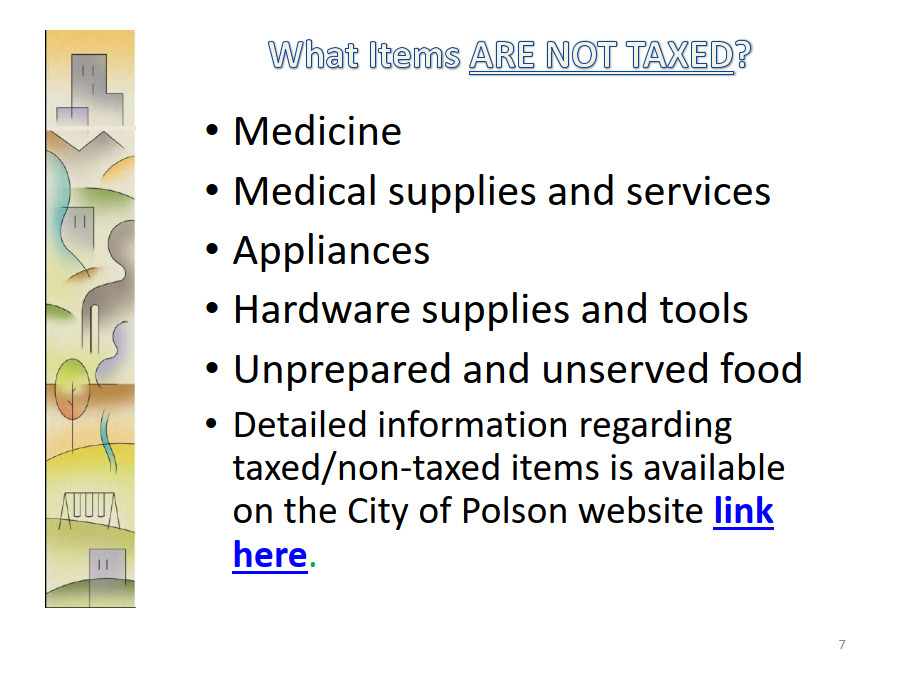 What Items ARE NOT TAXED?

• Medicine
• Medical supplies and services
• Appliances
• Hardware supplies and tools
• Unprepared and unserved food
• Detailed information regarding taxed/non-taxed items is available on the City of Polson website link here.

7